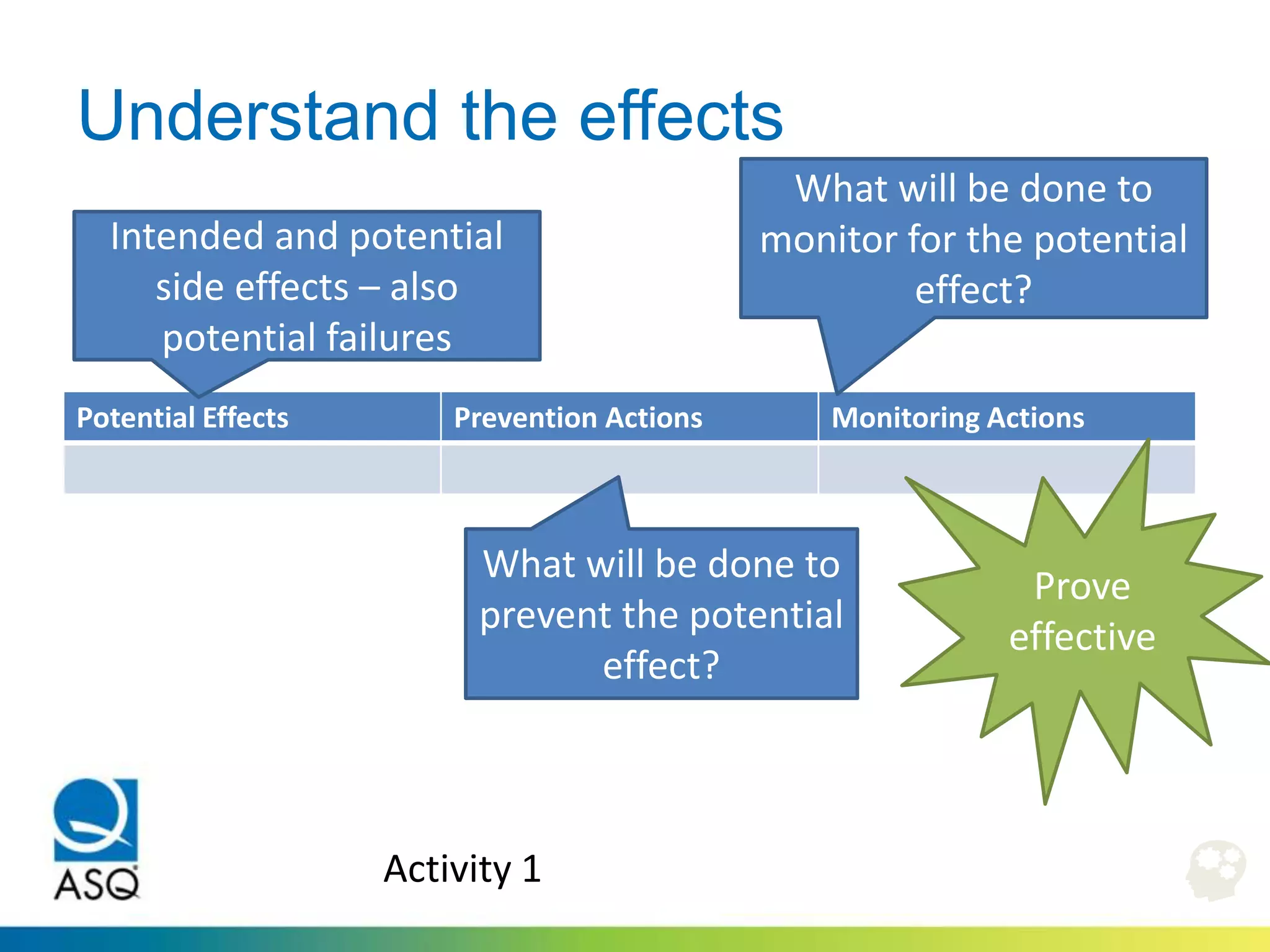 Understand the effects

Intended and potential side effects – also potential failures

What will be done to monitor for the potential effect?

| Potential Effects | Prevention Actions | Monitoring Actions |
|---|---|---|
| | | |

What will be done to prevent the potential effect?

Prove effective

ASQ

Activity 1